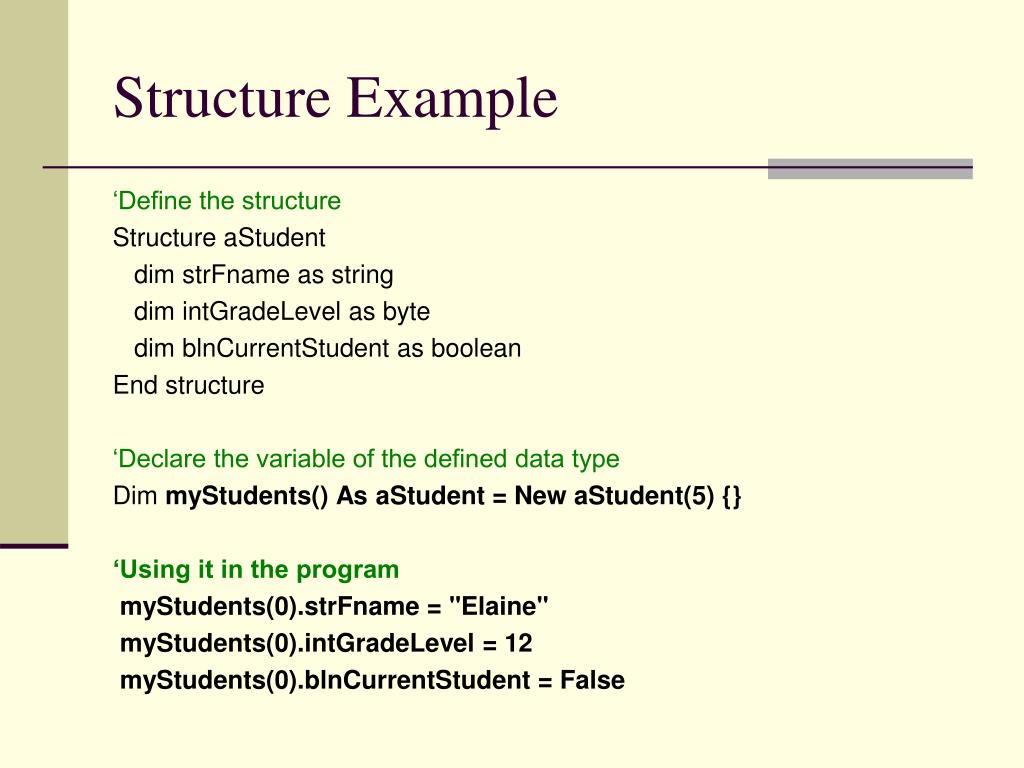 Structure Example

‘Define the structure
Structure aStudent
dim strFname as string
dim intGradeLevel as byte
dim blnCurrentStudent as boolean
End structure

‘Declare the variable of the defined data type
Dim myStudents() As aStudent = New aStudent(5) {}

‘Using it in the program
myStudents(0).strFname = "Elaine"
myStudents(0).intGradeLevel = 12
myStudents(0).blnCurrentStudent = False